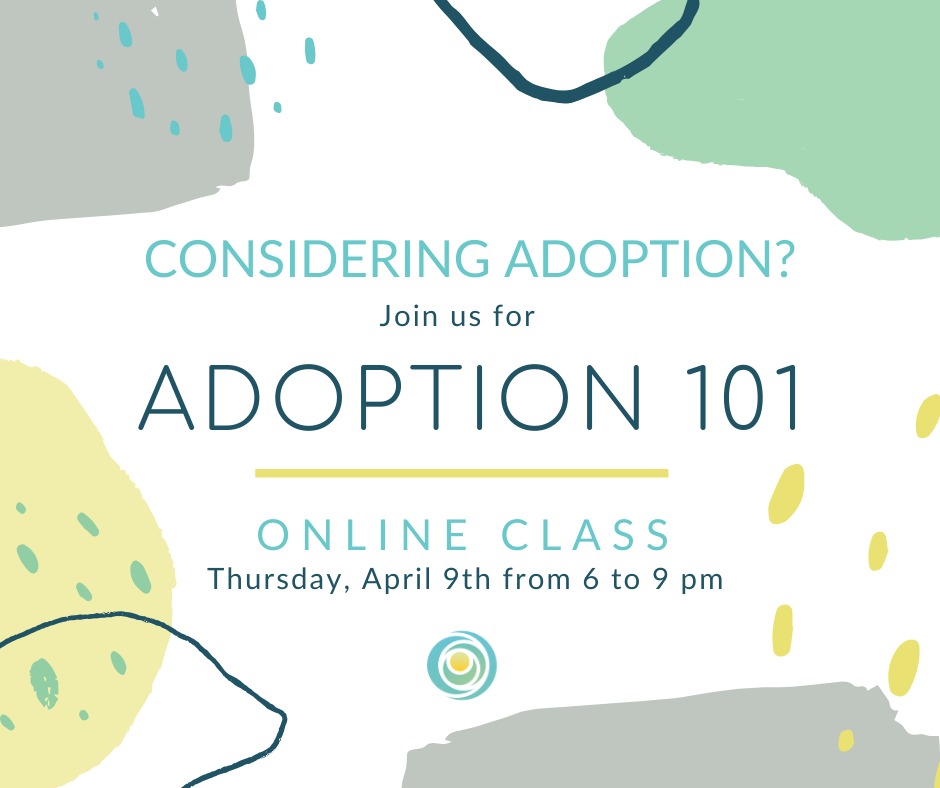 CONSIDERING ADOPTION?
Join us for

ADOPTION 101

ONLINE CLASS
Thursday, April 9th from 6 to 9 pm